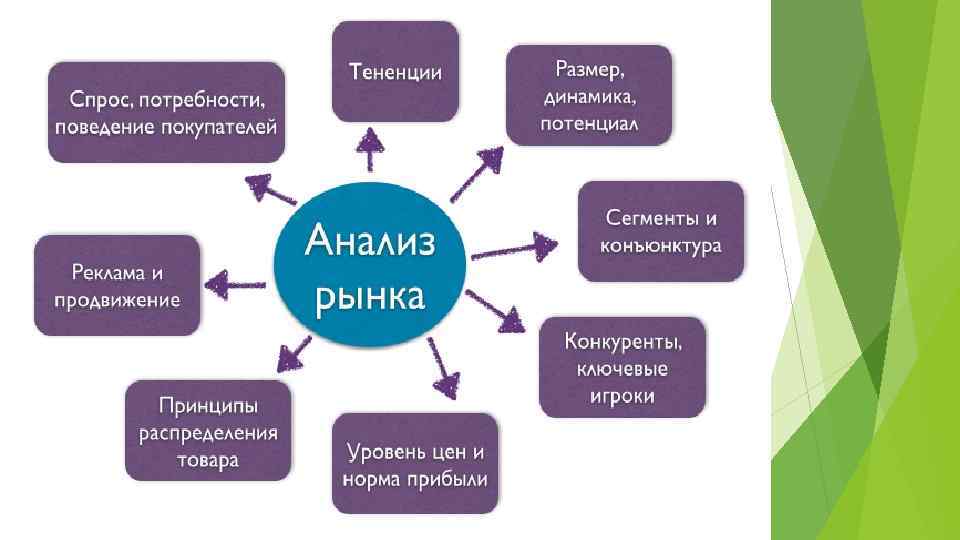 Анализ рынка

Тененции

Размер, динамика, потенциал

Сегменты и конъюнктура

Конкуренты, ключевые игроки

Уровень цен и норма прибыли

Принципы распределения товара

Реклама и продвижение

Спрос, потребности, поведение покупателей